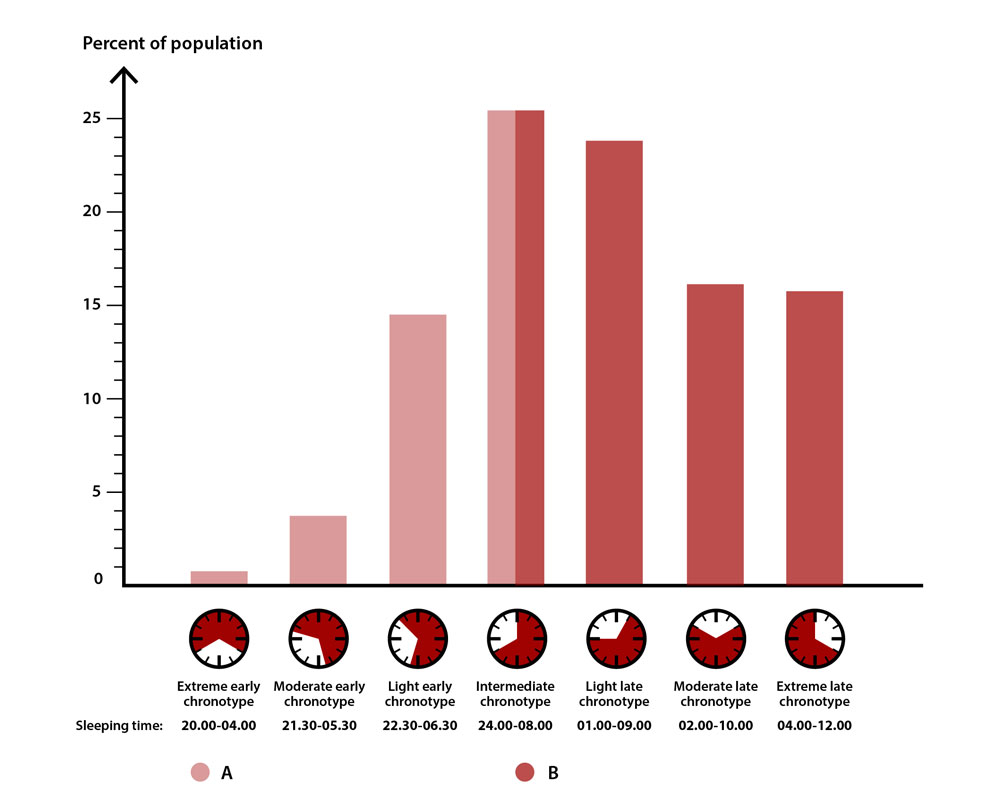 Percent of population

25

20

15

10

5

0

Extreme early chronotype
Moderate early chronotype
Light early chronotype
Intermediate chronotype
Light late chronotype
Moderate late chronotype
Extreme late chronotype

Sleeping time: 20.00-04.00 21.30-05.30 22.30-06.30 24.00-08.00 01.00-09.00 02.00-10.00 04.00-12.00

A

B